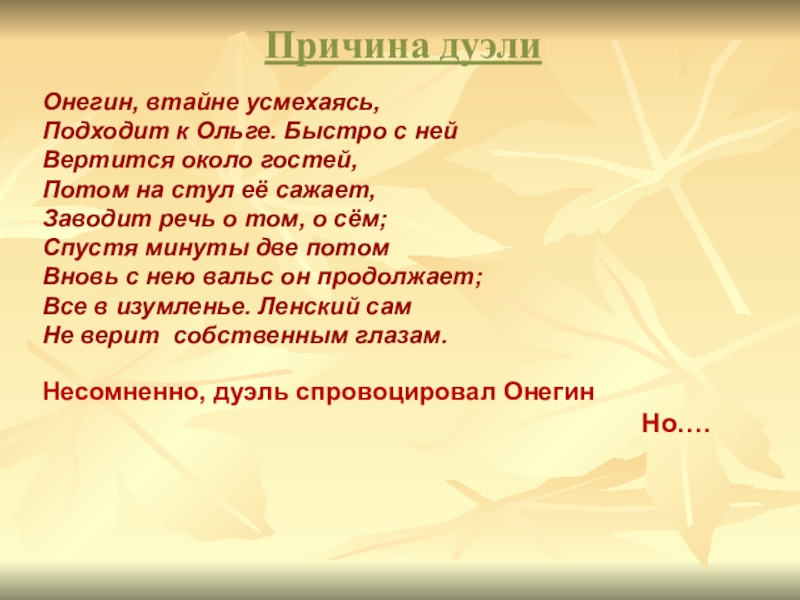 Причина дуэли

Онегин, втайне усмехаясь,
Подходит к Ольге. Быстро с ней
Вертится около гостей,
Потом на стул её сажает,
Заводит речь о том, о сём;
Спустя минуты две потом
Вновь с нею вальс он продолжает;
Все в изумленье. Ленский сам
Не верит собственным глазам.

Несомненно, дуэль спровоцировал Онегин

Но….